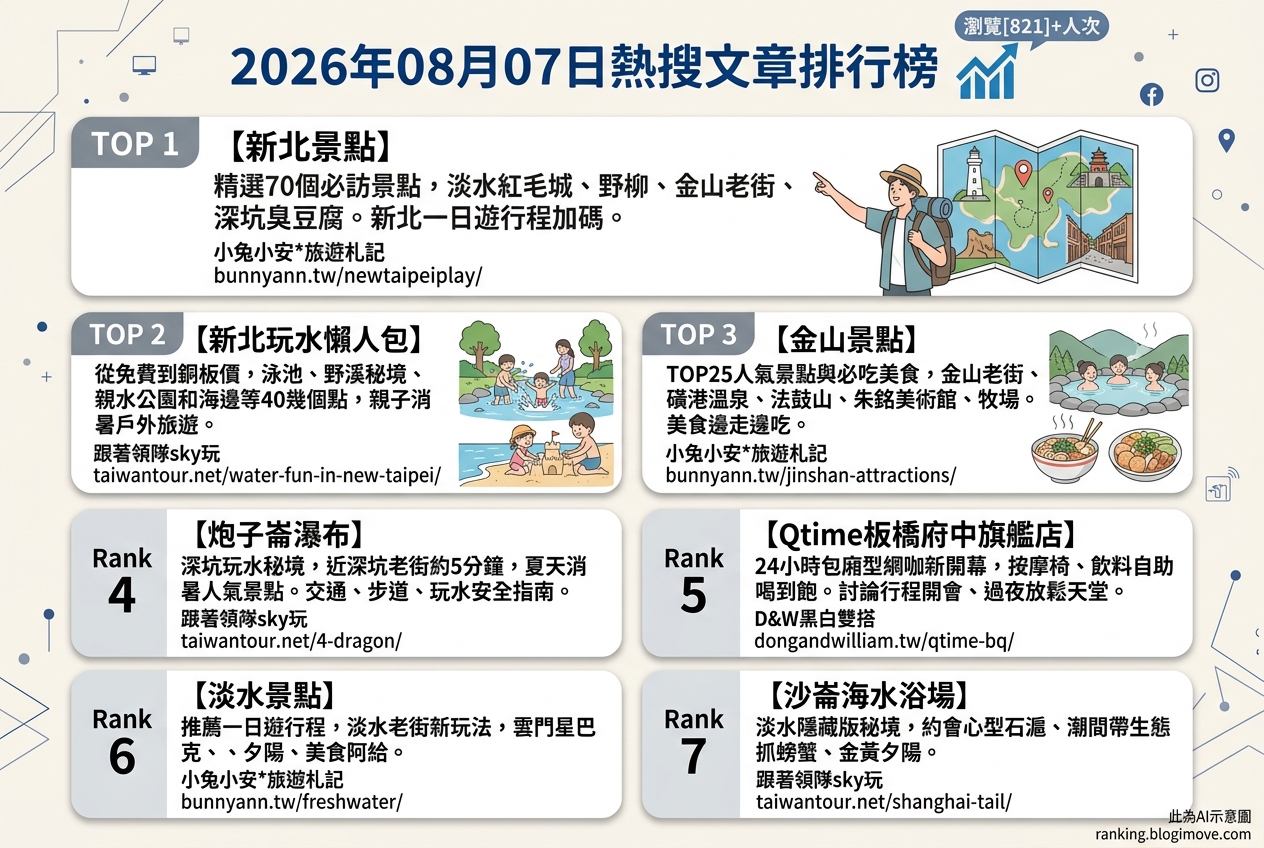 2026年08月07日熱搜文章排行榜

瀏覽[821]+人次

TOP 1
【新北景點】
精選70個必訪景點，淡水紅毛城、野柳、金山老街、深坑臭豆腐。新北一日遊行程加碼。
小兔小安*旅遊札記
bunnyann.tw/newtaipeiplay/

TOP 2
【新北玩水懶人包】
從免費到銅板價，泳池、野溪秘境、親水公園和海邊等40幾個點，親子消暑戶外旅遊。
跟著領隊sky玩
taiwantour.net/water-fun-in-new-taipei/

TOP 3
【金山景點】
TOP25人氣景點與必吃美食，金山老街、磺港溫泉、法鼓山、朱銘美術館、牧場。美食邊走邊吃。
小兔小安*旅遊札記
bunnyann.tw/jinshan-attractions/

Rank 4
【炮子崙瀑布】
深坑玩水秘境，近深坑老街約5分鐘，夏天消暑人氣景點。交通、步道、玩水安全指南。
跟著領隊sky玩
taiwantour.net/4-dragon/

Rank 5
【Qtime板橋府中旗艦店】
24小時包廂型網咖新開幕，按摩椅、飲料自助喝到飽。討論行程開會、過夜放鬆天堂。
D&W黑白雙搭
dongandwilliam.tw/qtime-bq/

Rank 6
【淡水景點】
推薦一日遊行程，淡水老街新玩法，雲門星巴克、、夕陽、美食阿給。
小兔小安*旅遊札記
bunnyann.tw/freshwater/

Rank 7
【沙崙海水浴場】
淡水隱藏版秘境，約會心型石滬、潮間帶生態抓螃蟹、金黃夕陽。
跟著領隊sky玩
taiwantour.net/shanghai-tail/

此為AI示意圖
ranking.blogimove.com